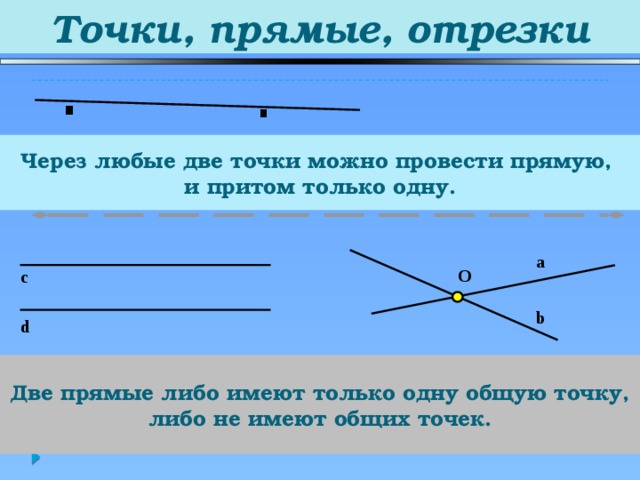 Точки, прямые, отрезки

Через любые две точки можно провести прямую, и притом только одну.

c

d

a

O

b

Две прямые либо имеют только одну общую точку, либо не имеют общих точек.